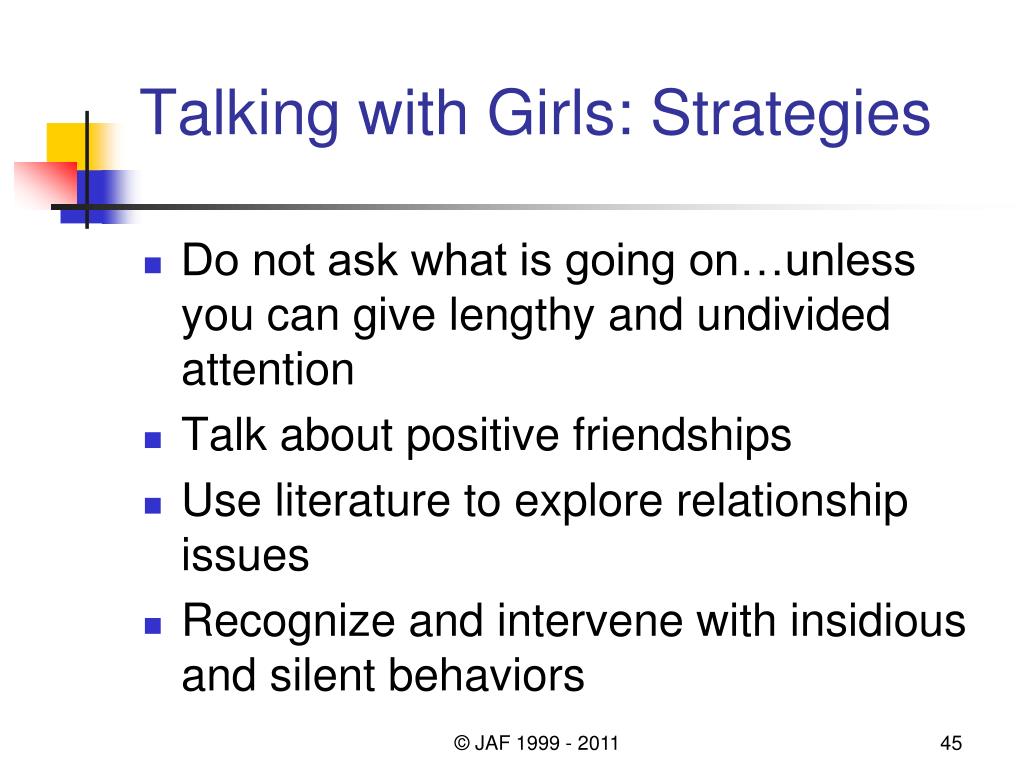 Talking with Girls: Strategies

- Do not ask what is going on…unless you can give lengthy and undivided attention
- Talk about positive friendships
- Use literature to explore relationship issues
- Recognize and intervene with insidious and silent behaviors

© JAF 1999 - 2011

45